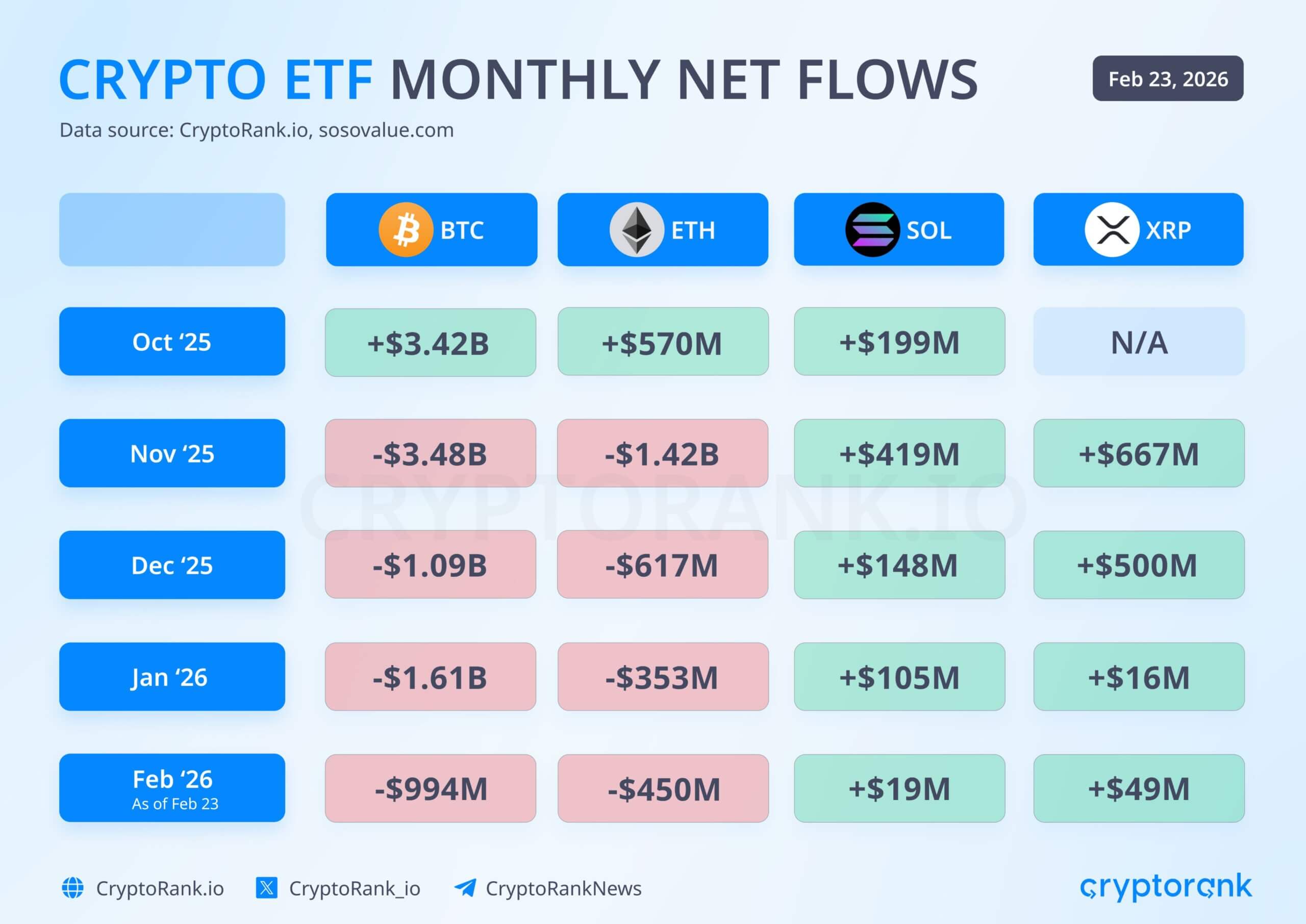 CRYPTO ETF MONTHLY NET FLOWS

Feb 23, 2026

Data source: CryptoRank.io, sosovalue.com

|  | BTC | ETH | SOL | XRP |
|---|---|---|---|---|
| Oct ‘25 | +$3.42B | +$570M | +$199M | N/A |
| Nov ‘25 | -$3.48B | -$1.42B | +$419M | +$667M |
| Dec ‘25 | -$1.09B | -$617M | +$148M | +$500M |
| Jan ‘26 | -$1.61B | -$353M | +$105M | +$16M |
| Feb ‘26 As of Feb 23 | -$994M | -$450M | +$19M | +$49M |

CRYPTORANK.IO

CryptoRank.io CryptoRank_io CryptoRankNews

cryptorank